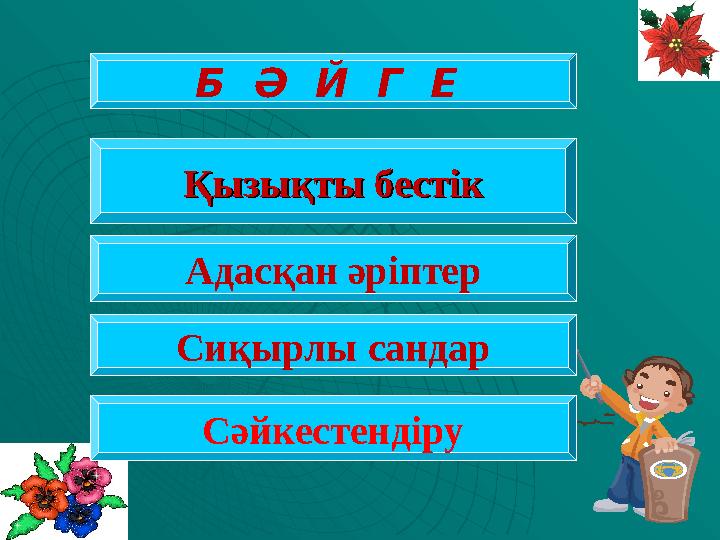 Б Ә Й Г Е

Қызықты бестік

Адасқан әріптер

Сиқырлы сандар

Сәйкестендіру